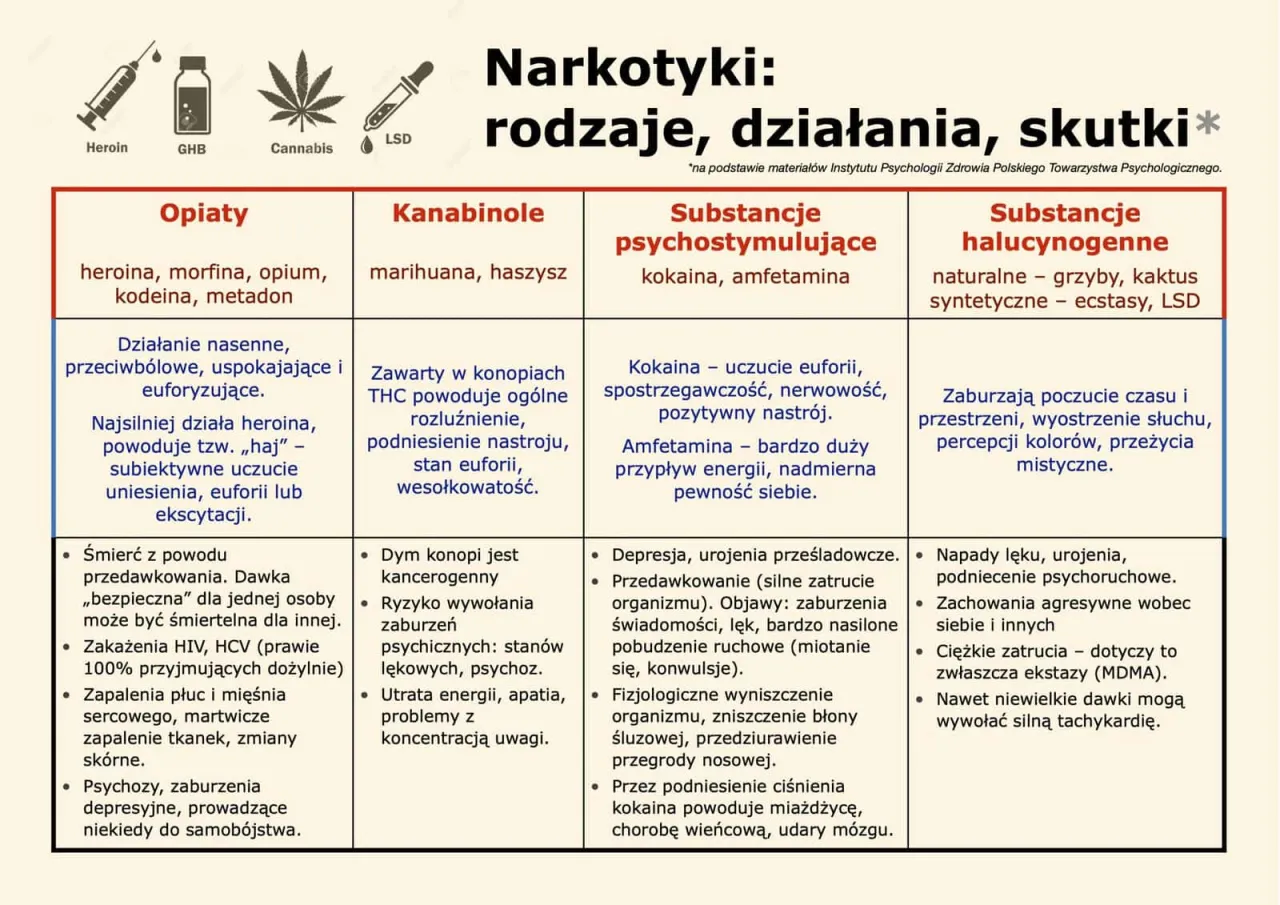 Heroin GHB Cannabis LSD

Narkotyki: rodzaje, działania, skutki*

*na podstawie materiałów Instytutu Psychologii Zdrowia Polskiego Towarzystwa Psychologicznego.

| Opiaty heroina, morfina, opium, kodeina, metadon | Kanabinole marihuana, haszysz | Substancje psychostymulujące kokaina, amfetamina | Substancje halucynogenne naturalne – grzyby, kaktus syntetyczne – ecstasy, LSD |
|---|---|---|---|
| Działanie nasenne, przeciwbólowe, uspokajające i euforyzujące. Najsilniej działa heroina, powoduje tzw. „haj” – subiektywne uczucie uniesienia, euforii lub ekscytacji. | Zawarty w konopiach THC powoduje ogólne rozluźnienie, podniesienie nastroju, stan euforii, wesołkowatość. | Kokaina – uczucie euforii, spostrzegawczość, nerwowość, pozytywny nastrój. Amfetamina – bardzo duży przypływ energii, nadmierna pewność siebie. | Zaburzają poczucie czasu i przestrzeni, wyostrzenie słuchu, percepcji kolorów, przeżycia mistyczne. |
| • Śmierć z powodu przedawkowania. Dawka „bezpieczna” dla jednej osoby może być śmiertelna dla innej. • Zakażenia HIV, HCV (prawie 100% przyjmujących dożylnie) • Zapalenia płuc i mięśnia sercowego, martwicze zapalenie tkanek, zmiany skórne. • Psychozy, zaburzenia depresyjne, prowadzące niekiedy do samobójstwa. | • Dym konopi jest kancerogenny • Ryzyko wywołania zaburzeń psychicznych: stanów lękowych, psychoz. • Utrata energii, apatia, problemy z koncentracją uwagi. | • Depresja, urojenia prześladowcze. • Przedawkowanie (silne zatrucie organizmu). Objawy: zaburzenia świadomości, lęk, bardzo nasilone pobudzenie ruchowe (miotanie się, konwulsje). • Fizjologiczne wyniszczenie organizmu, zniszczenie błony śluzowej, przedziurawienie przegrody nosowej. • Przez podniesienie ciśnienia kokaina powoduje miażdżycę, chorobę wieńcową, udary mózgu. | • Napady lęku, urojenia, podniecenie psychoruchowe. • Zachowania agresywne wobec siebie i innych • Ciężkie zatrucia – dotyczy to zwłaszcza ekstazy (MDMA). • Nawet niewielkie dawki mogą wywołać silną tachykardię. |